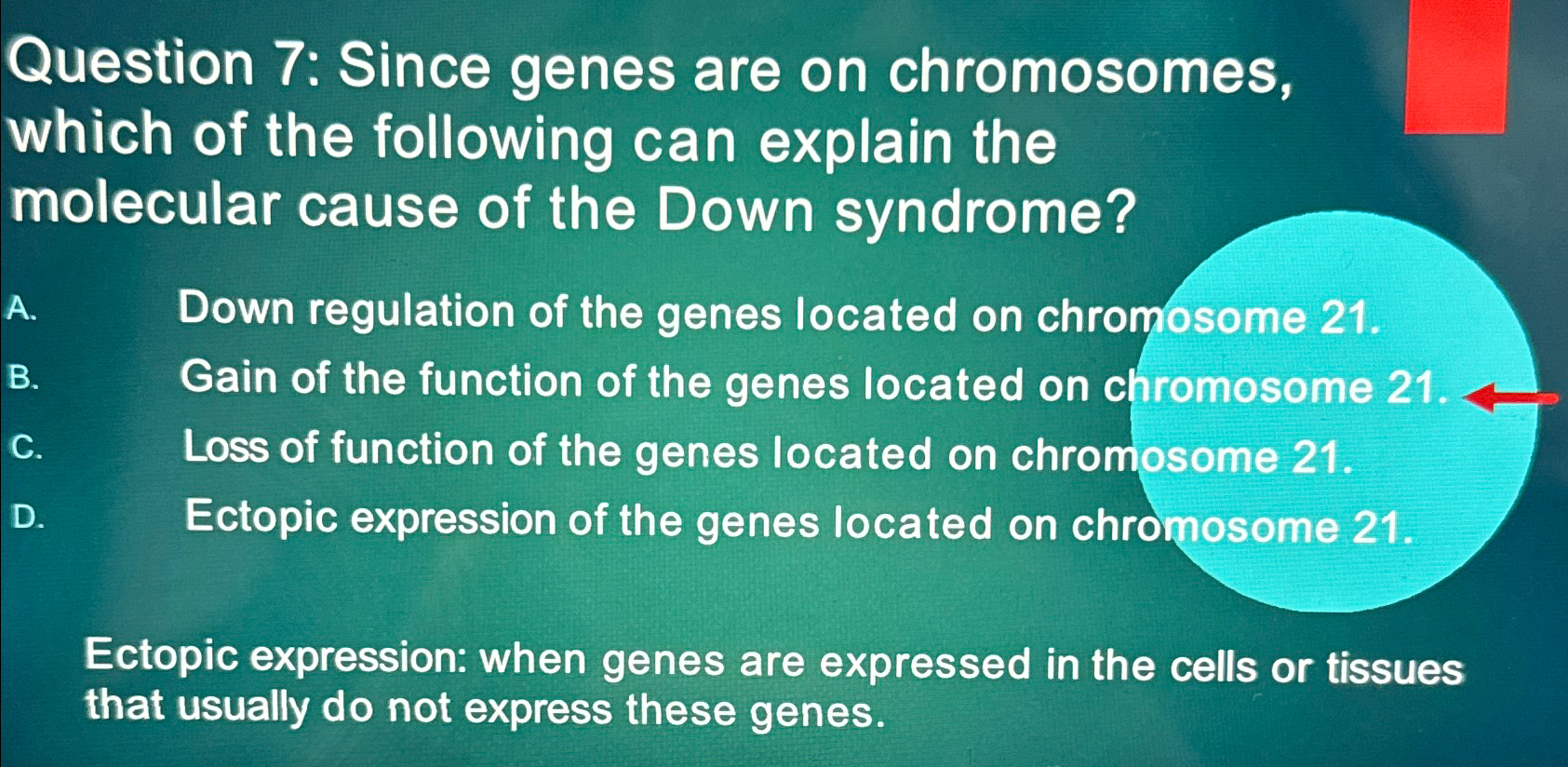 Question 7: Since genes are on chromosomes, which of the following can explain the molecular cause of the Down syndrome?

A. Down regulation of the genes located on chromosome 21.
B. Gain of the function of the genes located on chromosome 21.
C. Loss of function of the genes located on chromosome 21.
D. Ectopic expression of the genes located on chromosome 21.

Ectopic expression: when genes are expressed in the cells or tissues that usually do not express these genes.